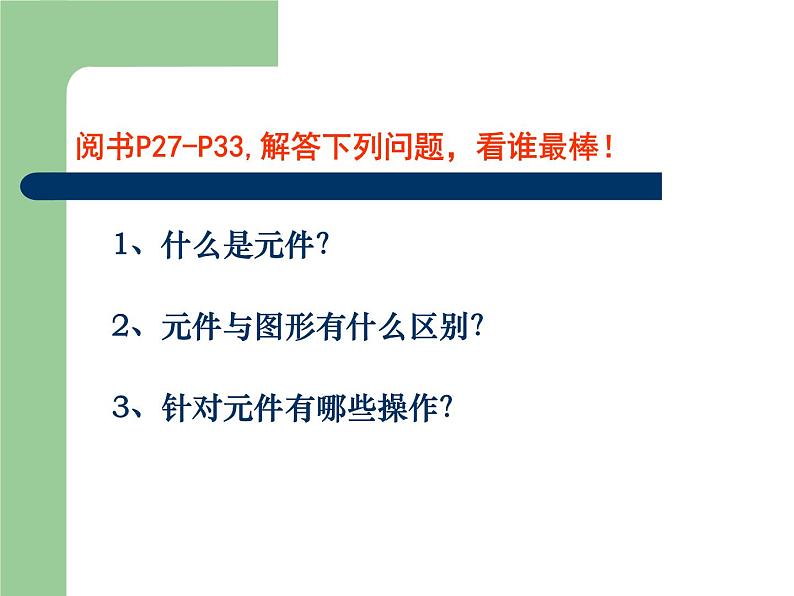 阅书P27-P33,解答下列问题，看谁最棒！

1、什么是元件?

2、元件与图形有什么区别?

3、针对元件有哪些操作?